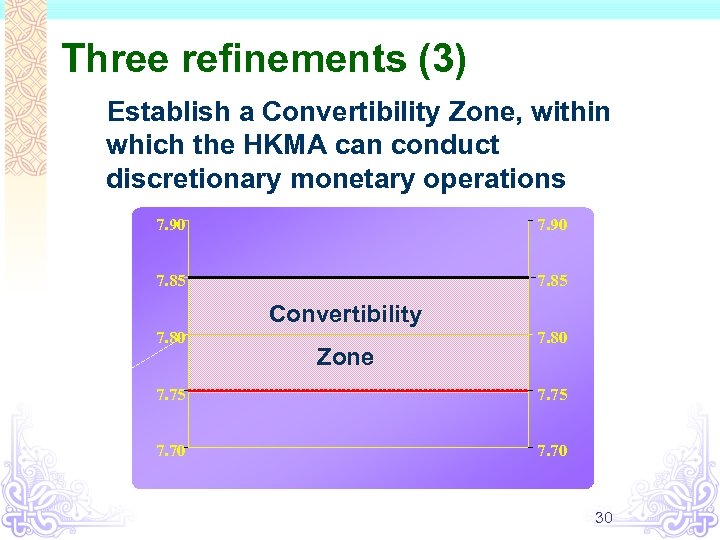 Three refinements (3)

Establish a Convertibility Zone, within which the HKMA can conduct discretionary monetary operations

7.90
7.85
7.80
7.75
7.70

Convertibility
Zone

7.90
7.85
7.80
7.75
7.70

30